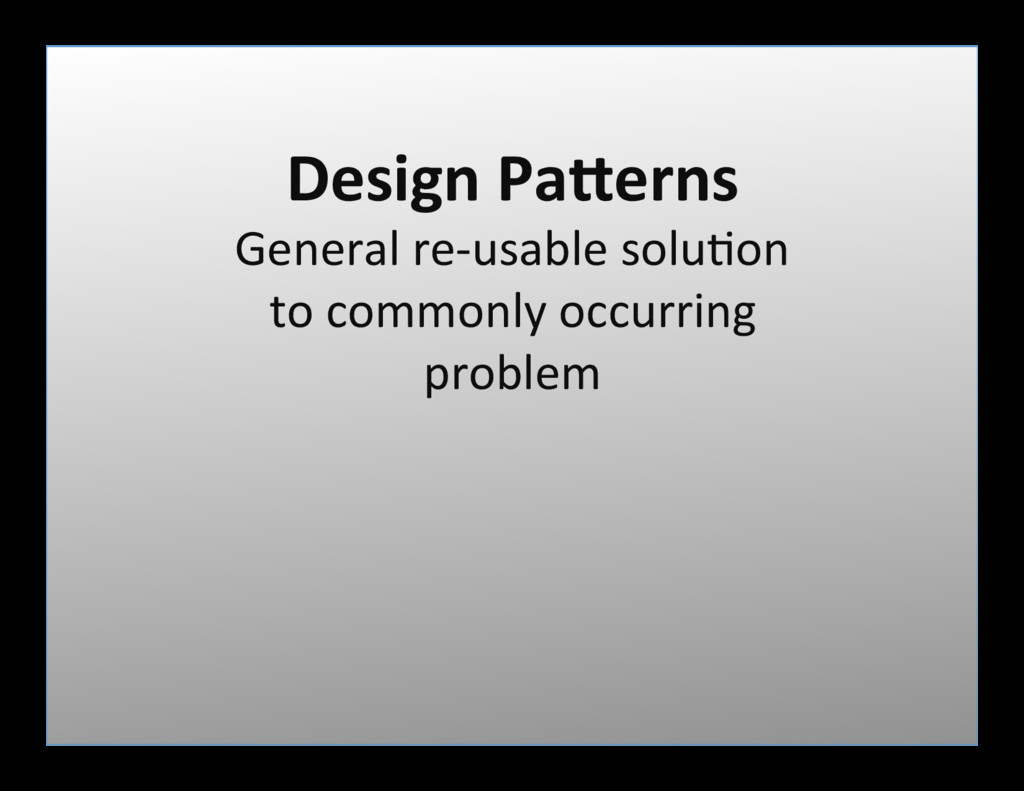 Design Patterns

General re-usable solution to commonly occurring problem